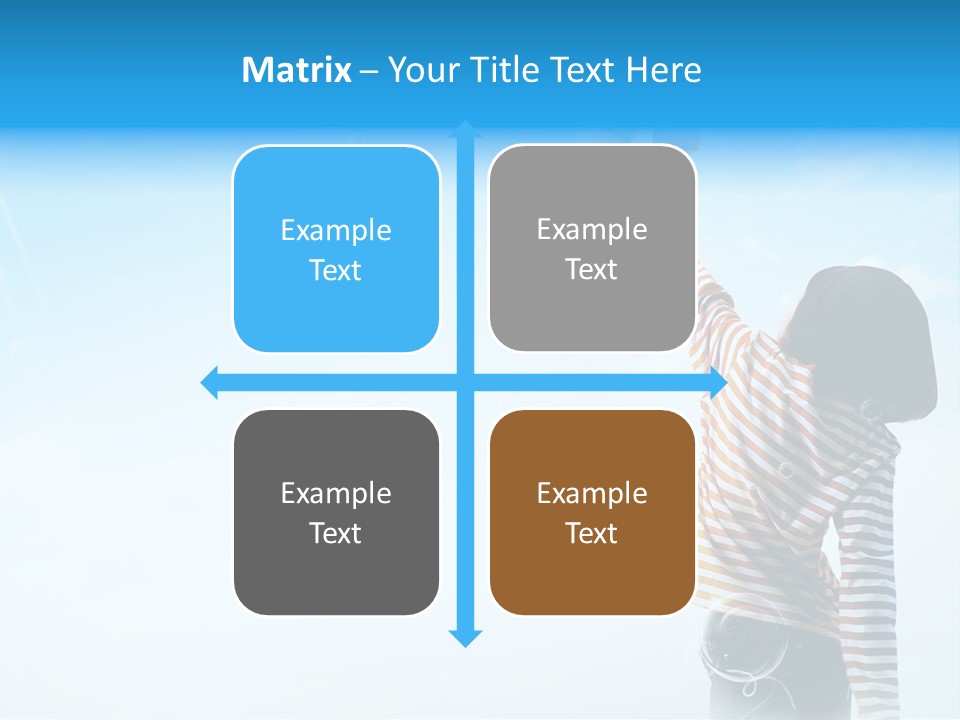 Matrix – Your Title Text Here

Example Text

Example Text

Example Text

Example Text